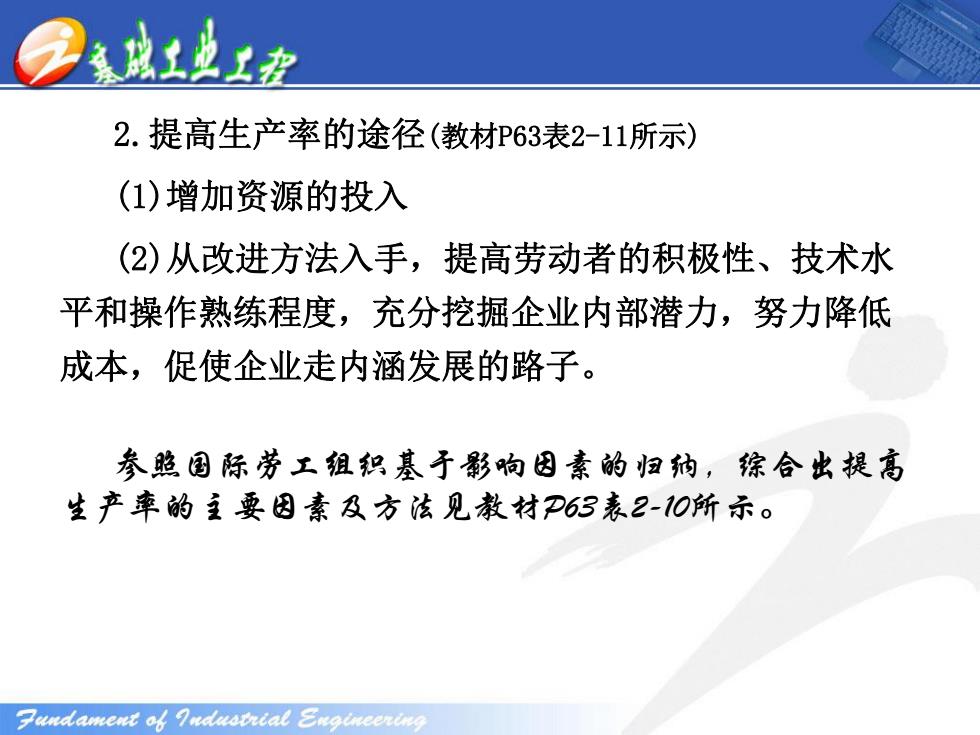 基础工业工程

2.提高生产率的途径(教材P63表2-11所示)

(1)增加资源的投入

(2)从改进方法入手，提高劳动者的积极性、技术水平和操作熟练程度，充分挖掘企业内部潜力，努力降低成本，促使企业走内涵发展的路子。

参照国际劳工组织基于影响因素的归纳，综合出提高生产率的主要因素及方法见教材P63表2-10所示。

Fundament of Industrial Engineering